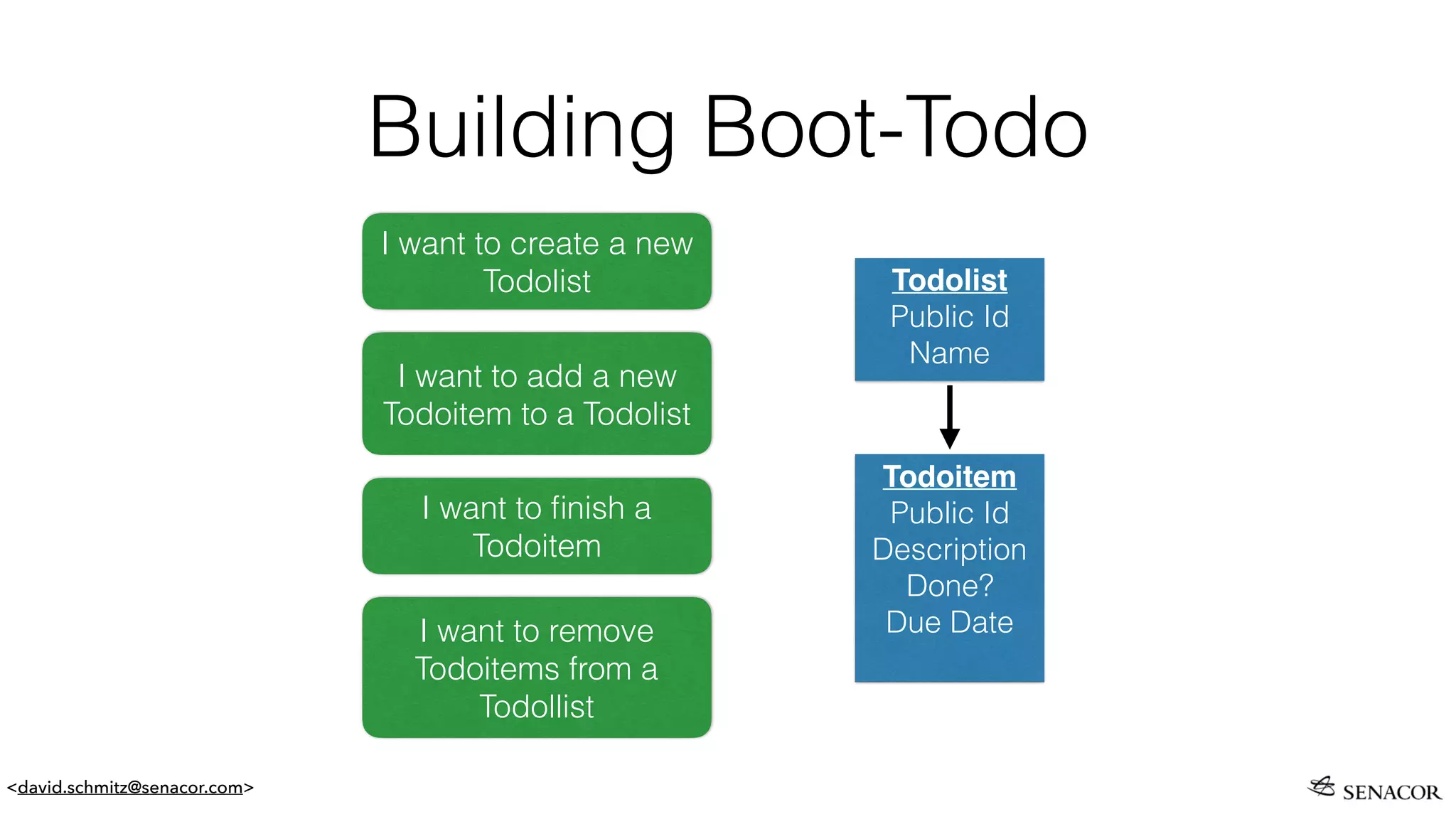 Building Boot-Todo

I want to create a new Todolist

I want to add a new Todoitem to a Todolist

I want to finish a Todoitem

I want to remove Todoitems from a Todollist

Todolist
Public Id
Name

Todoitem
Public Id
Description
Done?
Due Date

<david.schmitz@senacor.com>

SENACOR